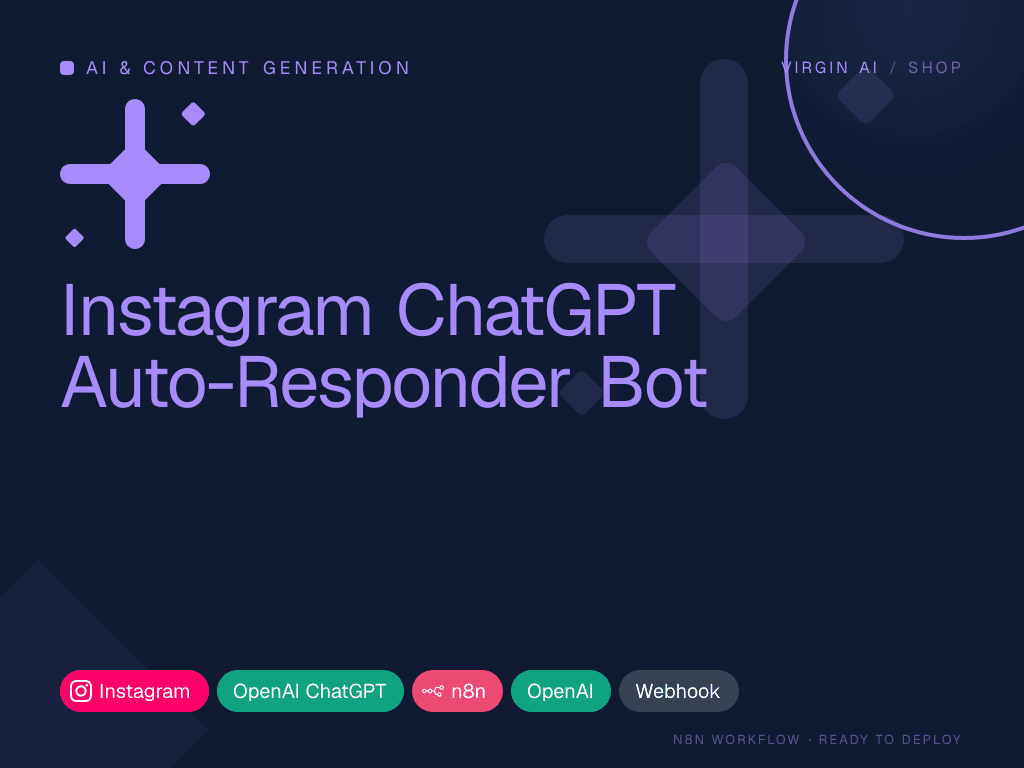 AI & CONTENT GENERATION

VIRGIN AI / SHOP

Instagram ChatGPT Auto-Responder Bot

Instagram OpenAI ChatGPT n8n OpenAI Webhook

N8N WORKFLOW · READY TO DEPLOY